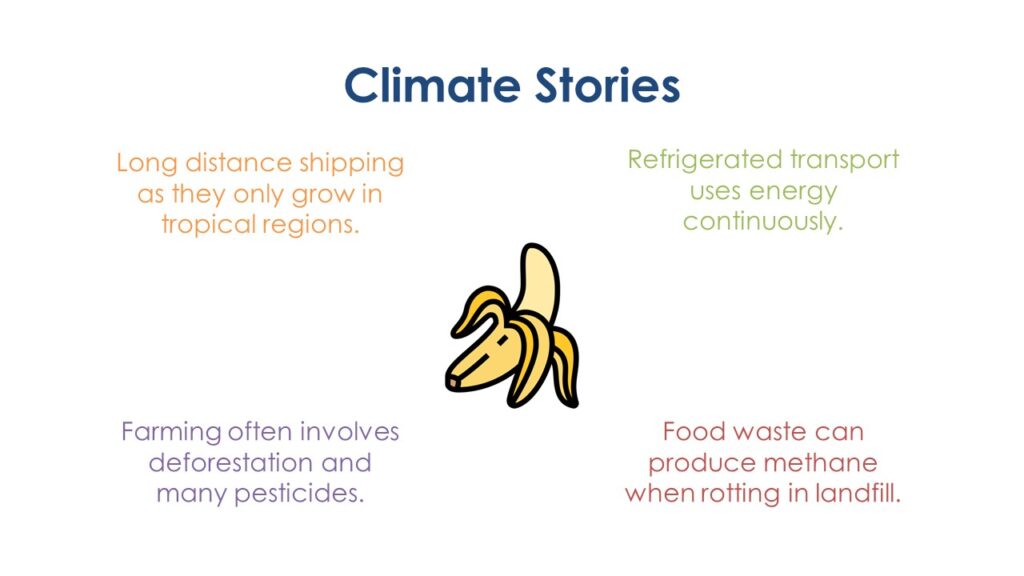 Climate Stories

Long distance shipping as they only grow in tropical regions.

Refrigerated transport uses energy continuously.

Farming often involves deforestation and many pesticides.

Food waste can produce methane when rotting in landfill.